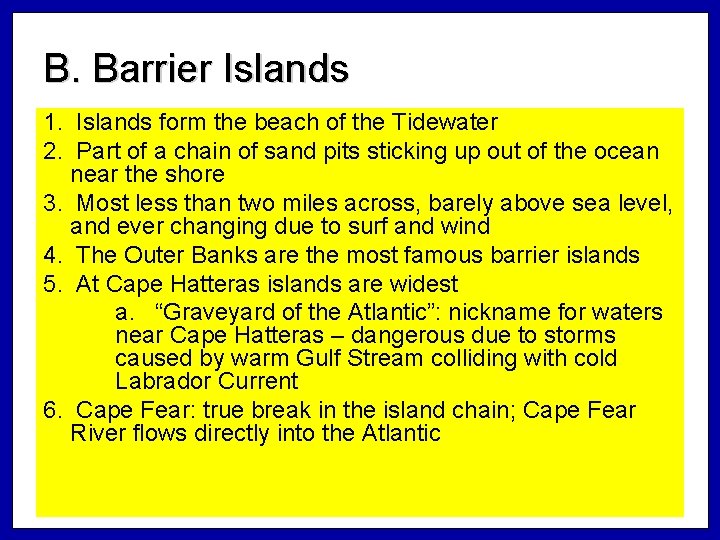 B. Barrier Islands

1. Islands form the beach of the Tidewater
2. Part of a chain of sand pits sticking up out of the ocean near the shore
3. Most less than two miles across, barely above sea level, and ever changing due to surf and wind
4. The Outer Banks are the most famous barrier islands
5. At Cape Hatteras islands are widest
a. “Graveyard of the Atlantic”: nickname for waters near Cape Hatteras – dangerous due to storms caused by warm Gulf Stream colliding with cold Labrador Current
6. Cape Fear: true break in the island chain; Cape Fear River flows directly into the Atlantic